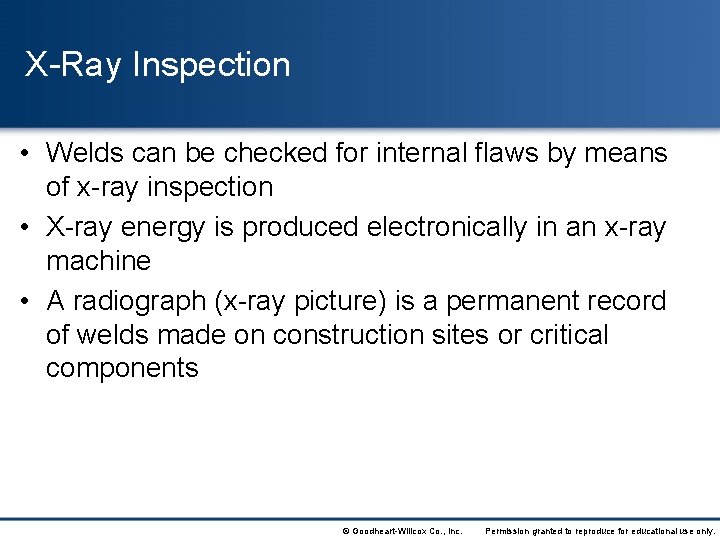 X-Ray Inspection

• Welds can be checked for internal flaws by means of x-ray inspection

• X-ray energy is produced electronically in an x-ray machine

• A radiograph (x-ray picture) is a permanent record of welds made on construction sites or critical components

© Goodheart-Willcox Co., Inc. Permission granted to reproduce for educational use only.